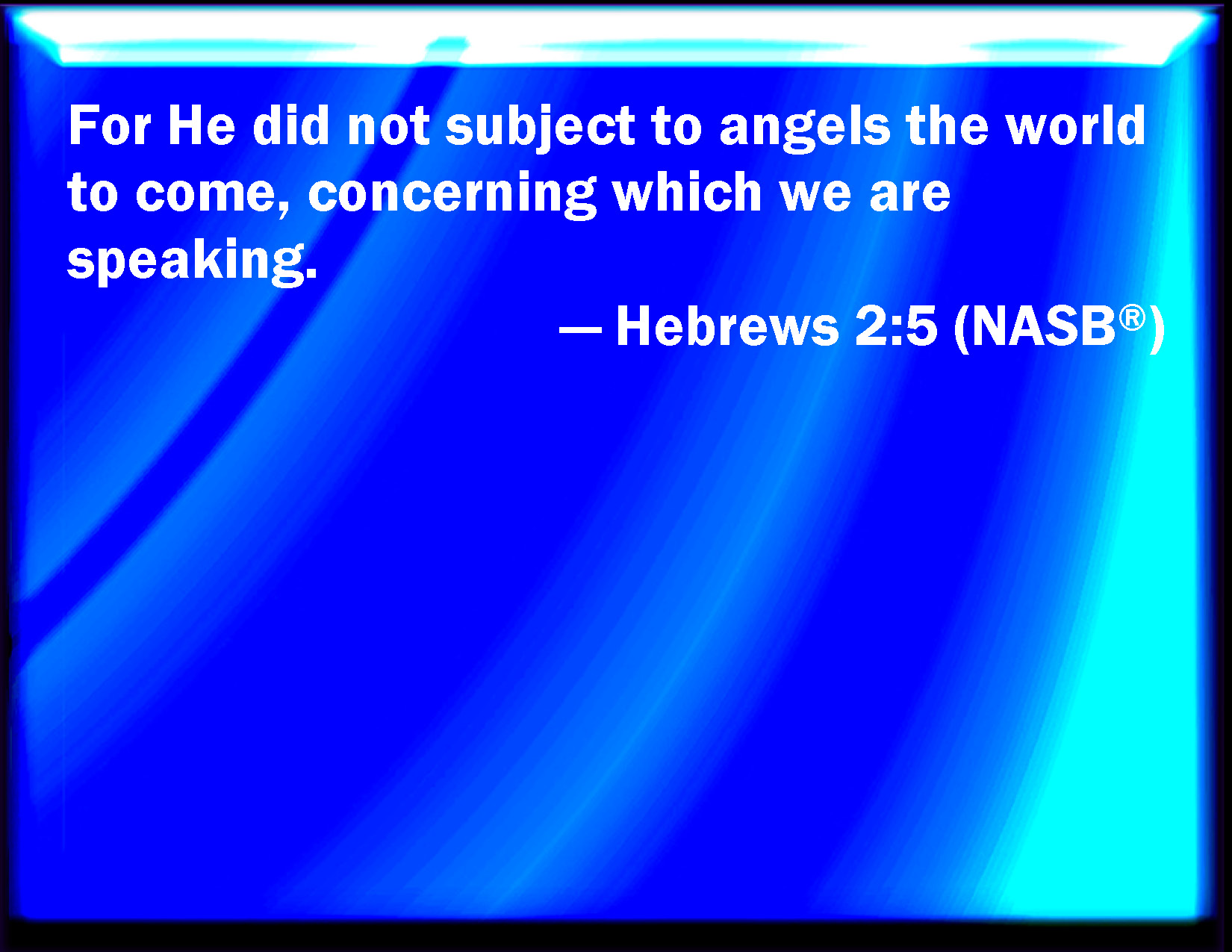 For He did not subject to angels the world to come, concerning which we are speaking.

— Hebrews 2:5 (NASB®)